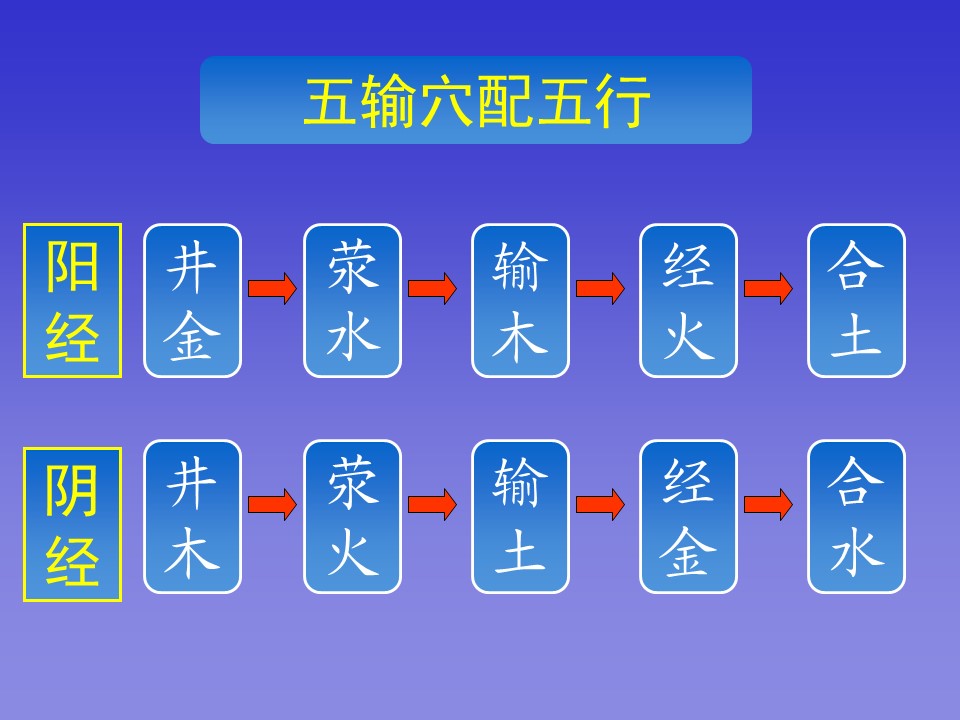 五输穴配五行

阳经 井金 荥水 输木 经火 合土

阴经 井木 荥火 输土 经金 合水